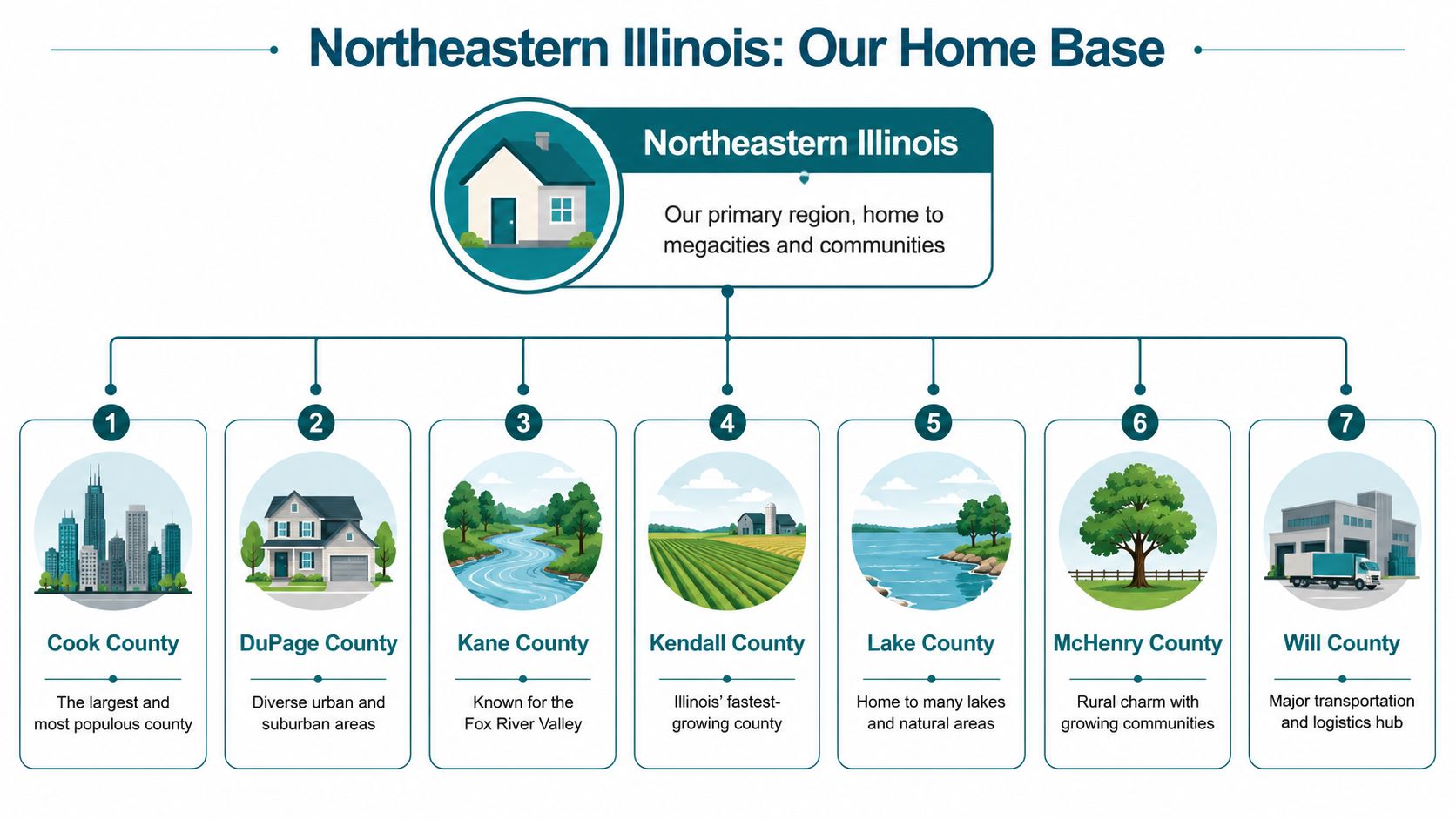 Northeastern Illinois: Our Home Base

Northeastern Illinois

Our primary region, home to megacities and communities

1

Cook County

The largest and most populous county

2

DuPage County

Diverse urban and suburban areas

3

Kane County

Known for the Fox River Valley

4

Kendall County

Illinois' fastest-growing county

5

Lake County

Home to many lakes and natural areas

6

McHenry County

Rural charm with growing communities

7

Will County

Major transportation and logistics hub